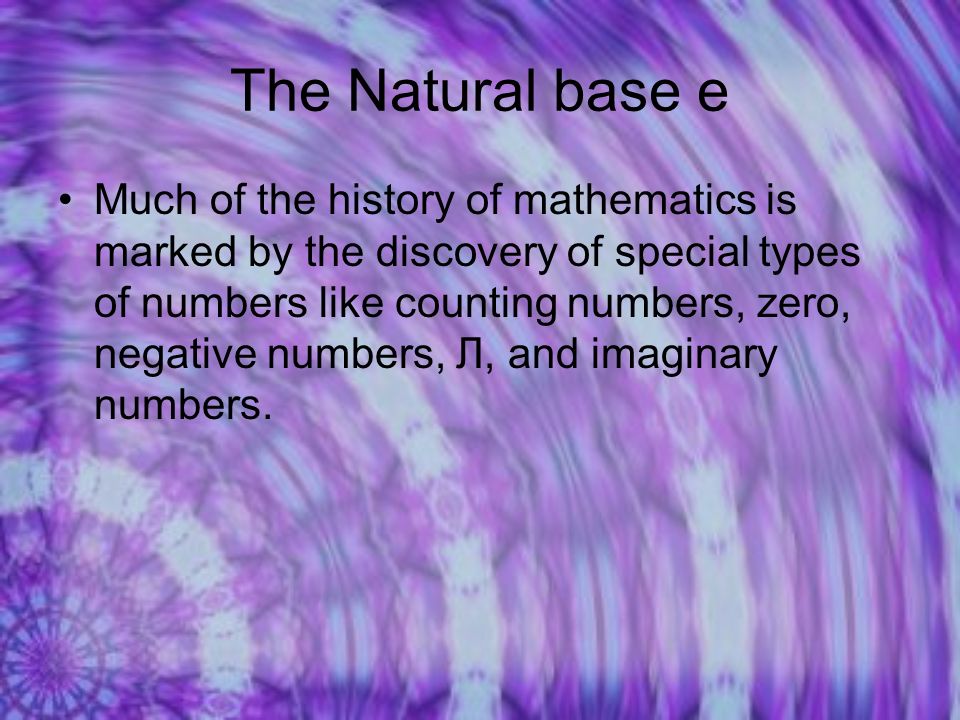 The Natural base e

• Much of the history of mathematics is marked by the discovery of special types of numbers like counting numbers, zero, negative numbers, Л, and imaginary numbers.